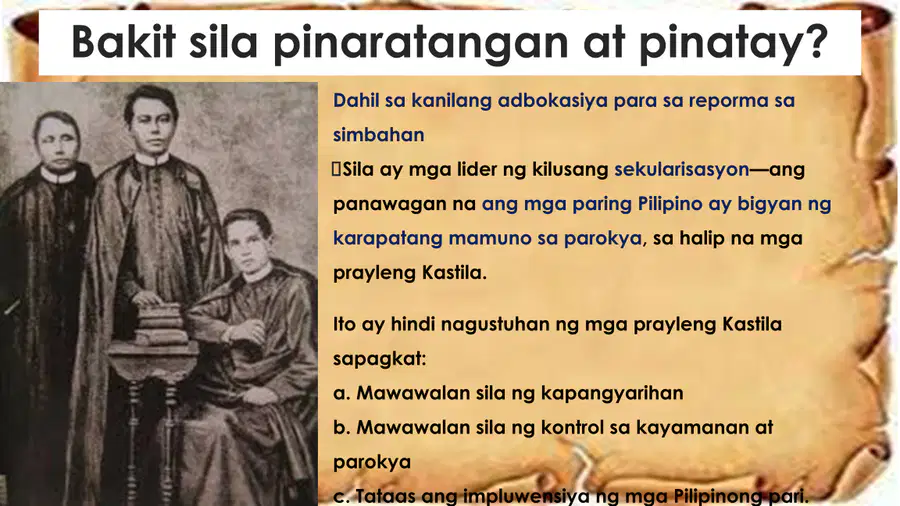 Bakit sila pinaratangan at pinatay?

Dahil sa kanilang adbokasiya para sa reporma sa simbahan

Sila ay mga lider ng kilusang sekularisasyon—ang panawagan na ang mga paring Pilipino ay bigyan ng karapatang mamuno sa parokya, sa halip na mga prayleng Kastila.

Ito ay hindi nagustuhan ng mga prayleng Kastila sapagkat:

a. Mawawalan sila ng kapangyarihan

b. Mawawalan sila ng kontrol sa kayamanan at parokya

c. Tataas ang impluwensiya ng mga Pilipinong pari.